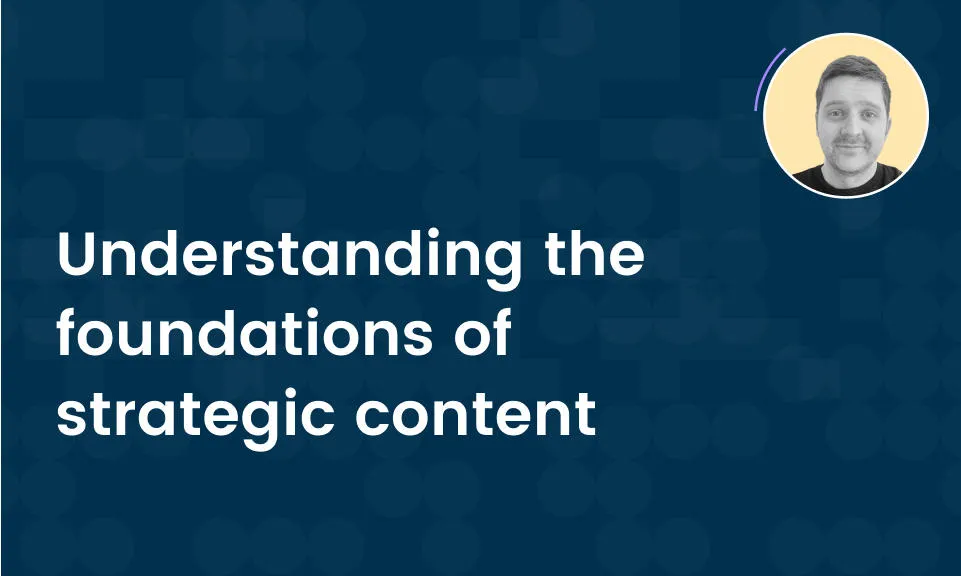 Understanding the foundations of strategic content